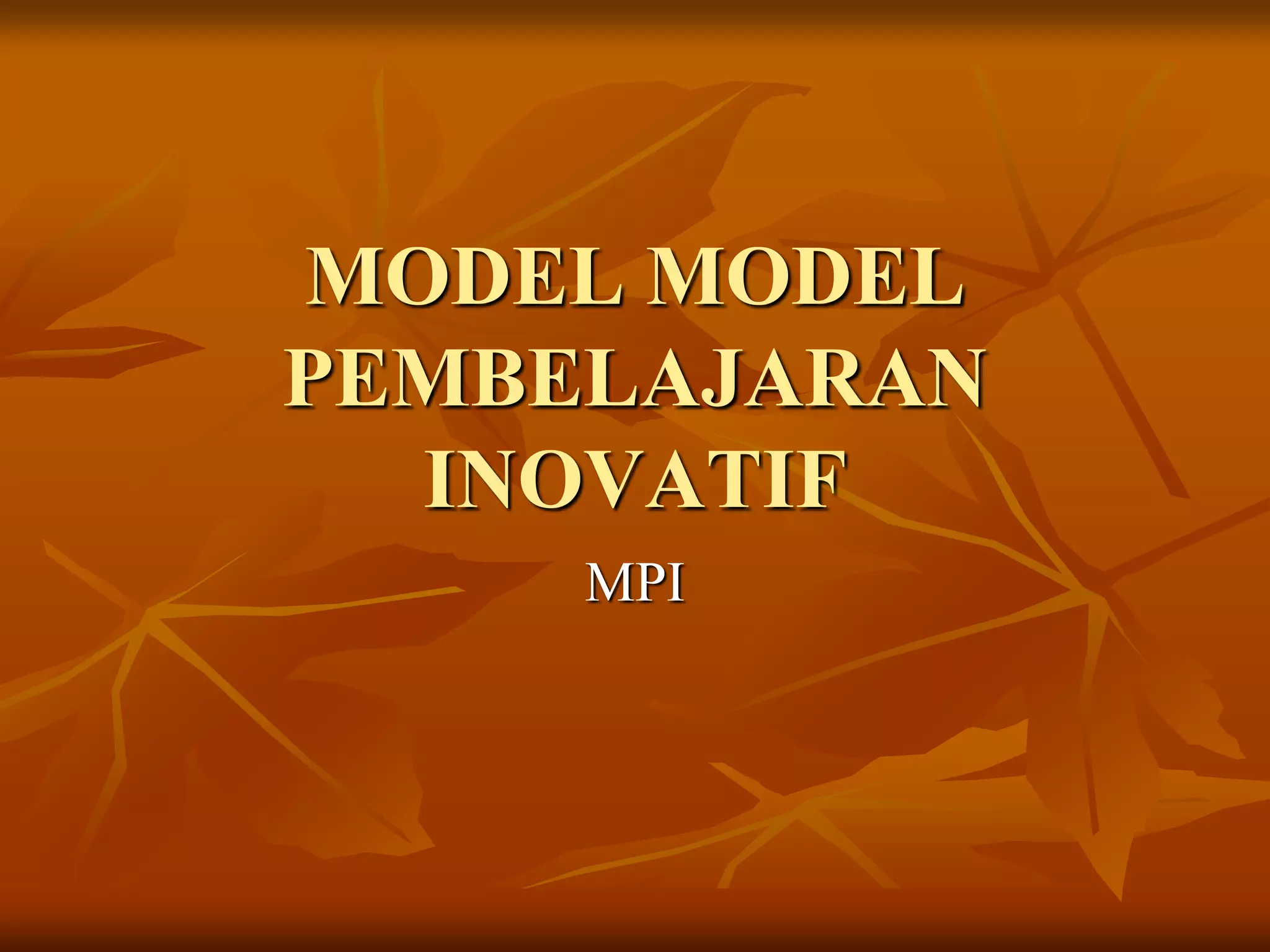 MODEL MODEL PEMBELAJARAN INOVATIF

MPI